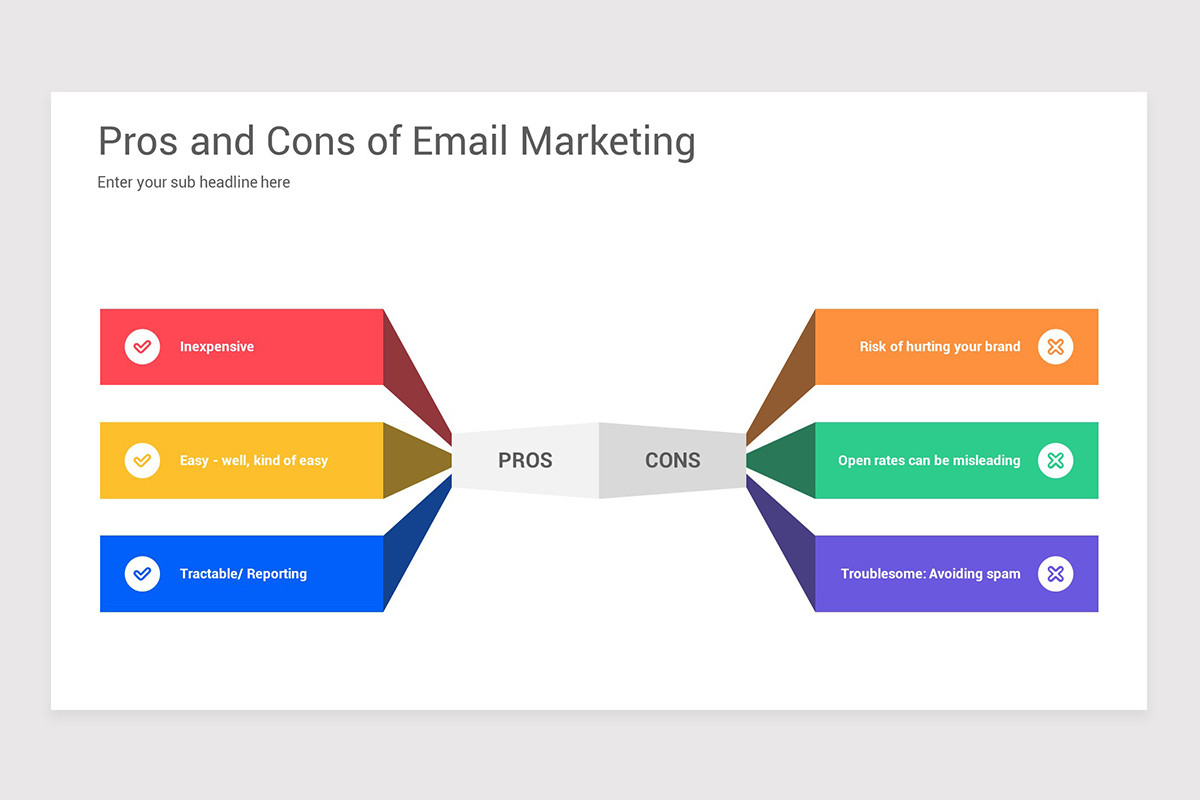 Pros and Cons of Email Marketing

Enter your sub headline here

Inexpensive

Easy - well, kind of easy

Tractable/ Reporting

PROS

CONS

Risk of hurting your brand

Open rates can be misleading

Troublesome: Avoiding spam